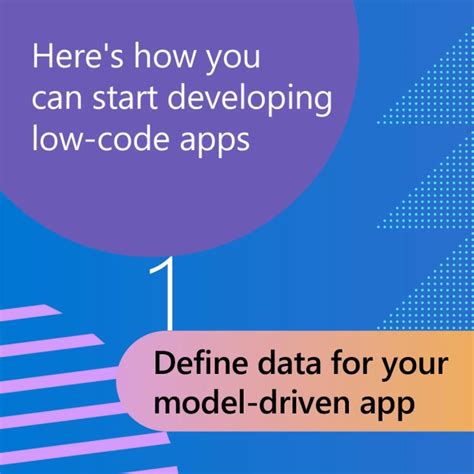 Here's how you can start developing low-code apps

1

Define data for your model-driven app